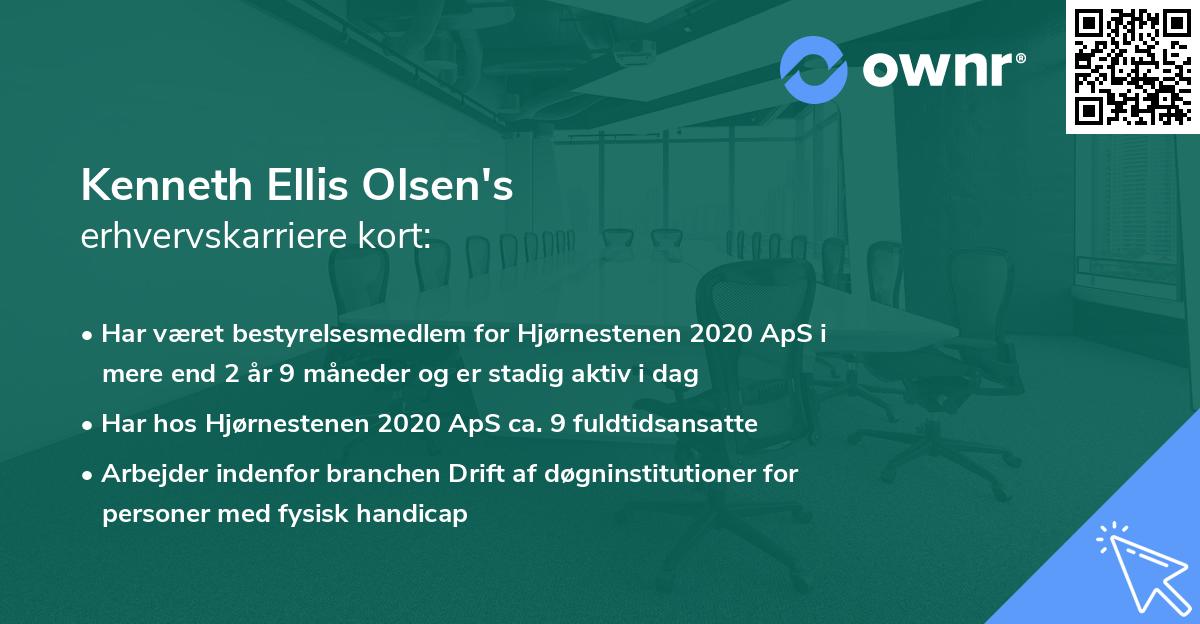 ownr®

Kenneth Ellis Olsen's
erhvervskarriere kort:

• Har været bestyrelsesmedlem for Hjørnestenen 2020 ApS i mere end 2 år 9 måneder og er stadig aktiv i dag

• Har hos Hjørnestenen 2020 ApS ca. 9 fuldtidsansatte

• Arbejder indenfor branchen Drift af døgninstitutioner for personer med fysisk handicap